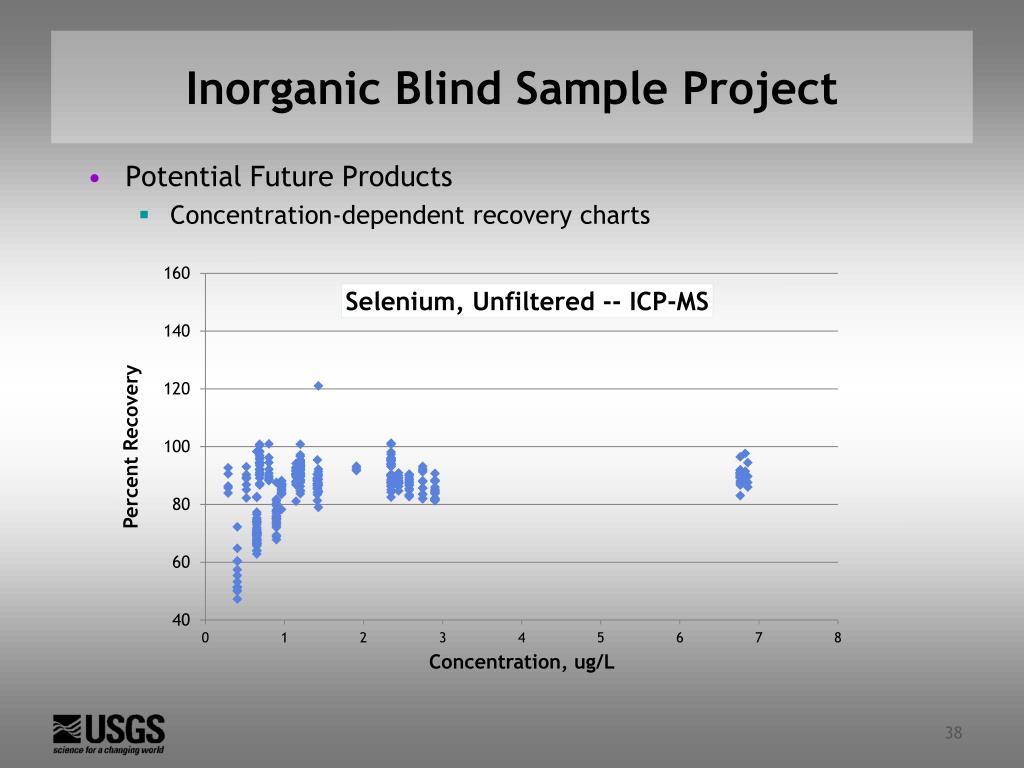 Inorganic Blind Sample Project

• Potential Future Products
  ▪ Concentration-dependent recovery charts

Selenium, Unfiltered -- ICP-MS

Percent Recovery

160
140
120
100
80
60
40

0 1 2 3 4 5 6 7 8

Concentration, ug/L

USGS
science for a changing world

38